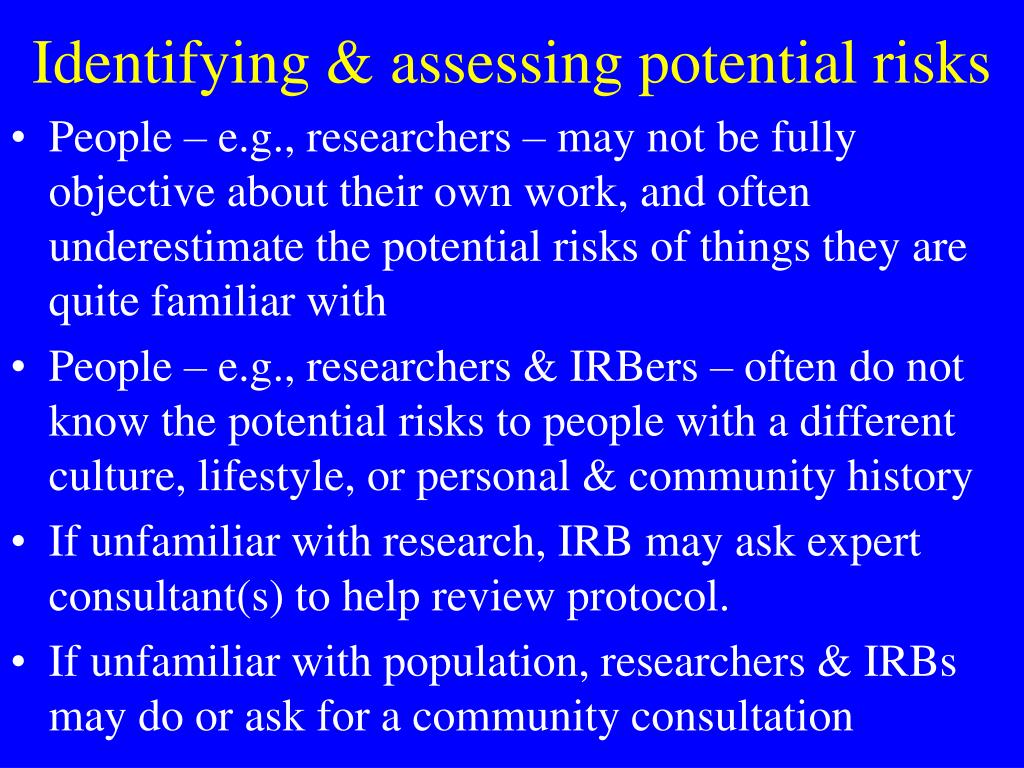 Identifying & assessing potential risks

• People – e.g., researchers – may not be fully objective about their own work, and often underestimate the potential risks of things they are quite familiar with

• People – e.g., researchers & IRBers – often do not know the potential risks to people with a different culture, lifestyle, or personal & community history

• If unfamiliar with research, IRB may ask expert consultant(s) to help review protocol.

• If unfamiliar with population, researchers & IRBs may do or ask for a community consultation